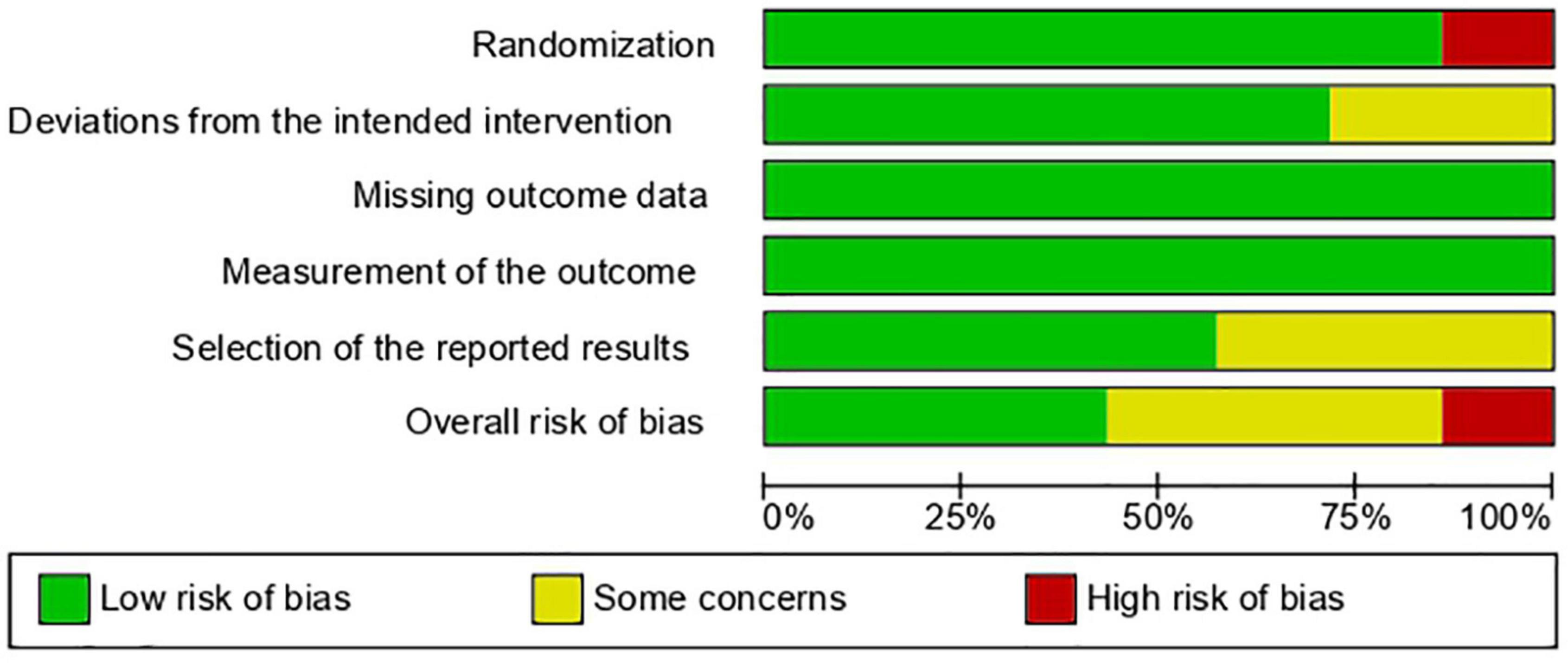 Randomization

Deviations from the intended intervention

Missing outcome data

Measurement of the outcome

Selection of the reported results

Overall risk of bias

0%
25%
50%
75%
100%

Low risk of bias
Some concerns
High risk of bias